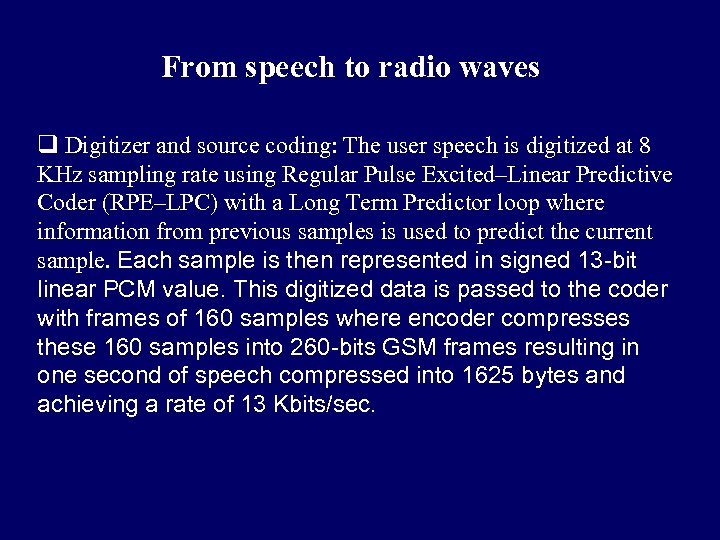 From speech to radio waves

❑ Digitizer and source coding: The user speech is digitized at 8 KHz sampling rate using Regular Pulse Excited–Linear Predictive Coder (RPE–LPC) with a Long Term Predictor loop where information from previous samples is used to predict the current sample. Each sample is then represented in signed 13-bit linear PCM value. This digitized data is passed to the coder with frames of 160 samples where encoder compresses these 160 samples into 260-bits GSM frames resulting in one second of speech compressed into 1625 bytes and achieving a rate of 13 Kbits/sec.